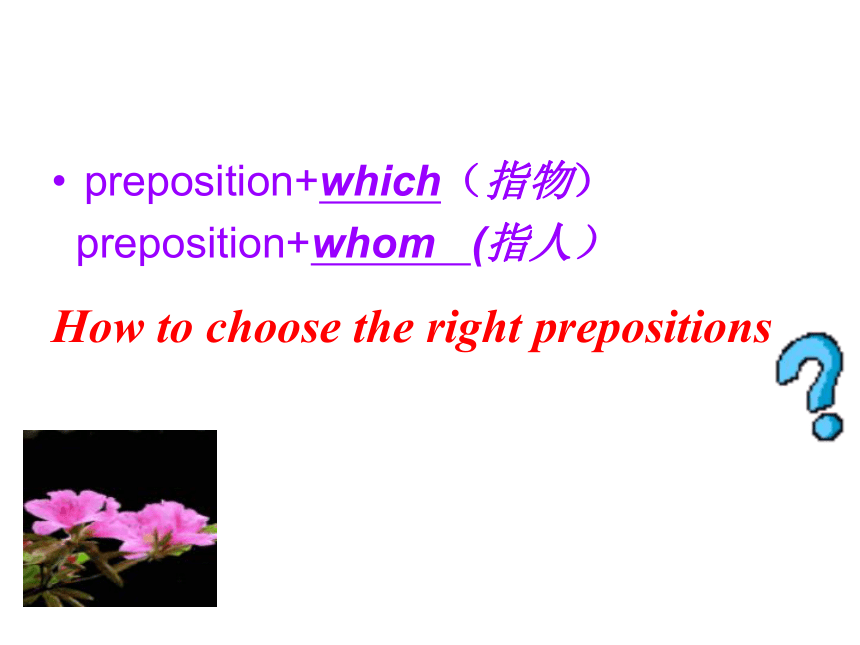 • preposition+which（指物）

preposition+whom (指人）

How to choose the right prepositions